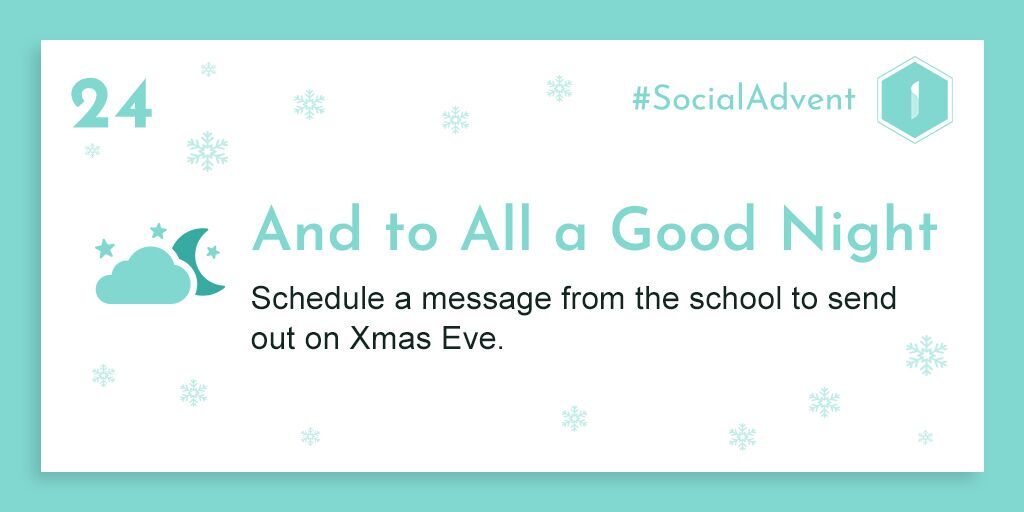 24

#SocialAdvent

And to All a Good Night

Schedule a message from the school to send out on Xmas Eve.